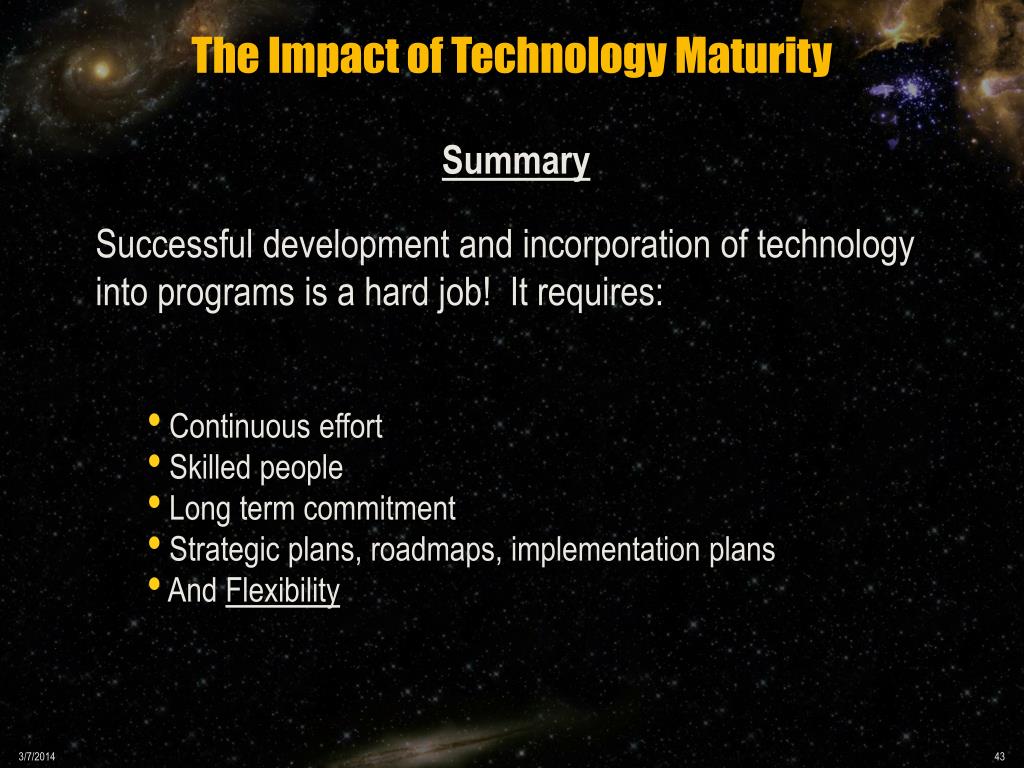 The Impact of Technology Maturity

Summary

Successful development and incorporation of technology into programs is a hard job! It requires:

• Continuous effort
• Skilled people
• Long term commitment
• Strategic plans, roadmaps, implementation plans
• And Flexibility

3/7/2014

43